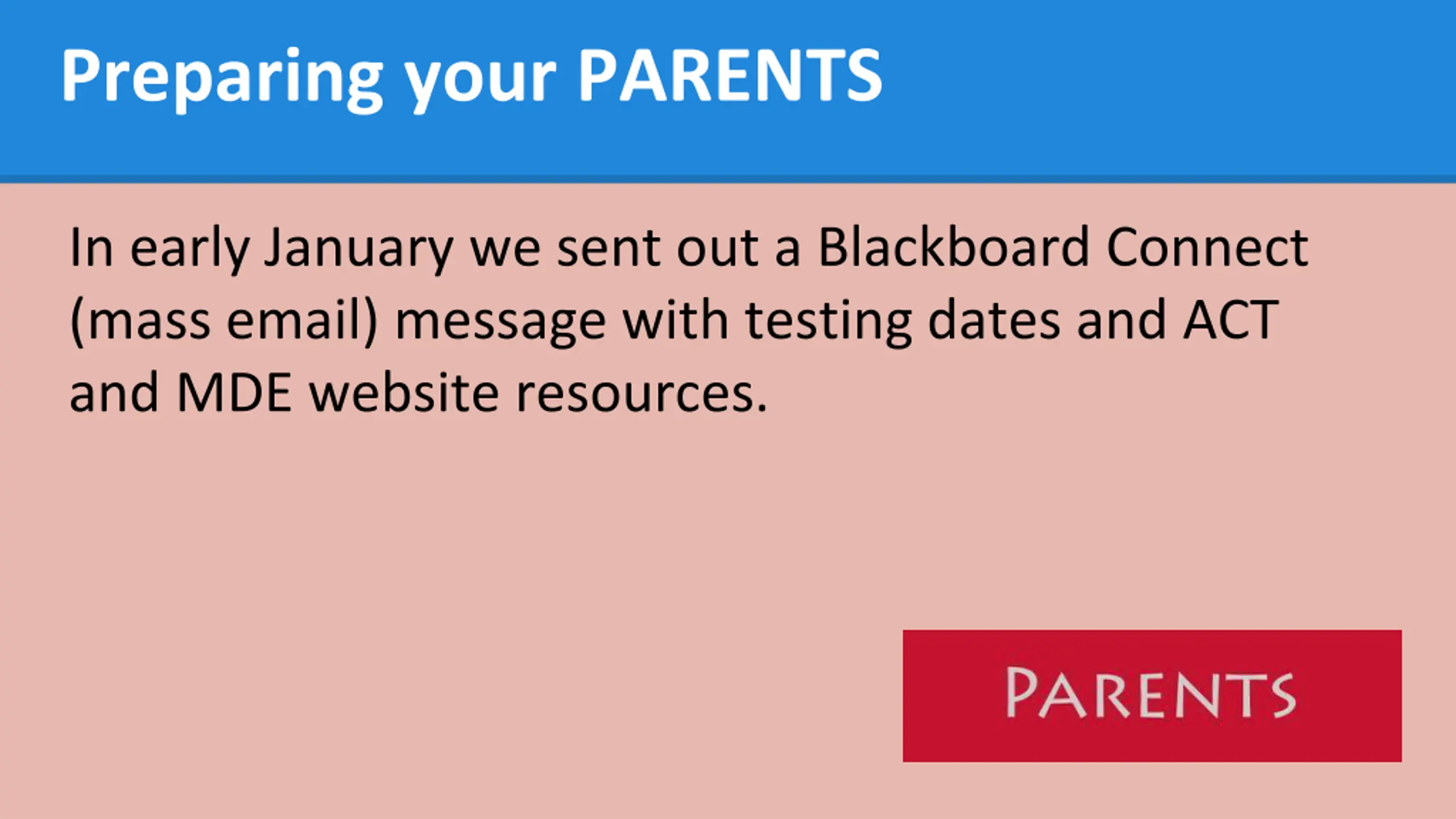 Preparing your PARENTS

In early January we sent out a Blackboard Connect (mass email) message with testing dates and ACT and MDE website resources.

PARENTS